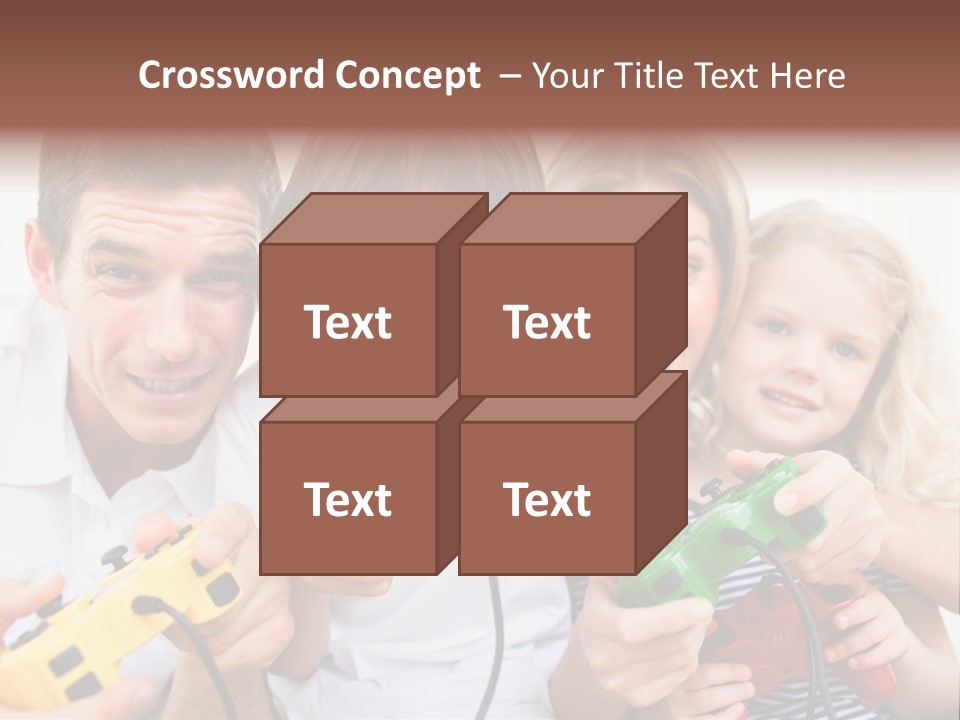 Crossword Concept – Your Title Text Here

Text

Text

Text

Text